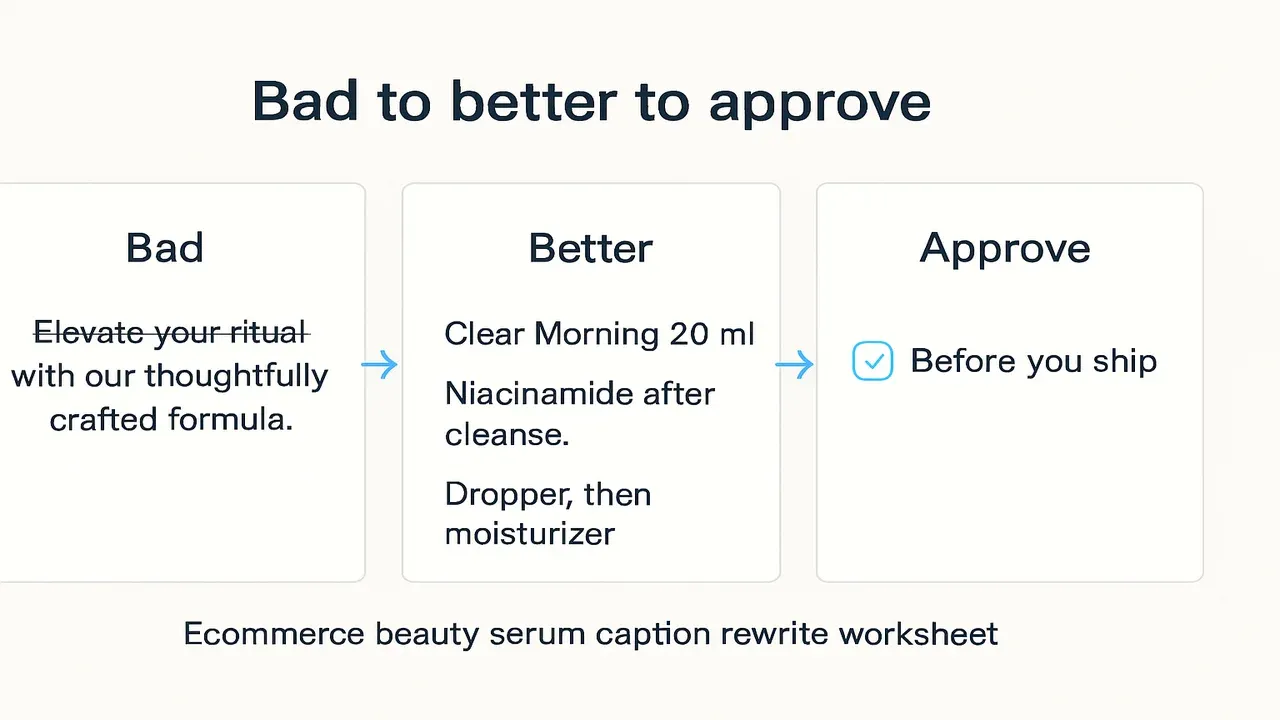 Bad to better to approve

Bad

~~Elevate your ritual~~ with our thoughtfully crafted formula.

Better

Clear Morning 20 ml

Niacinamide after cleanse.

Dropper, then moisturizer

Approve

Before you ship

Ecommerce beauty serum caption rewrite worksheet